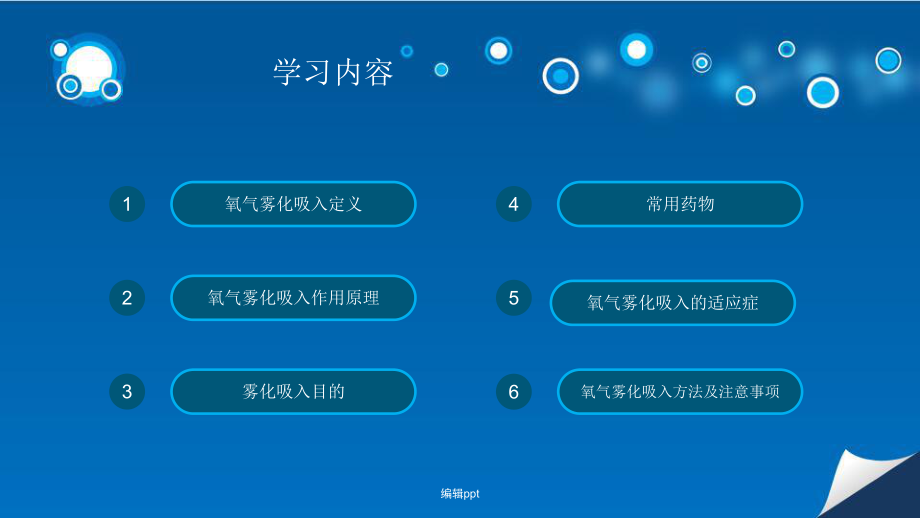 学习内容

1 氧气雾化吸入定义

2 氧气雾化吸入作用原理

3 雾化吸入目的

4 常用药物

5 氧气雾化吸入的适应症

6 氧气雾化吸入方法及注意事项

编辑ppt